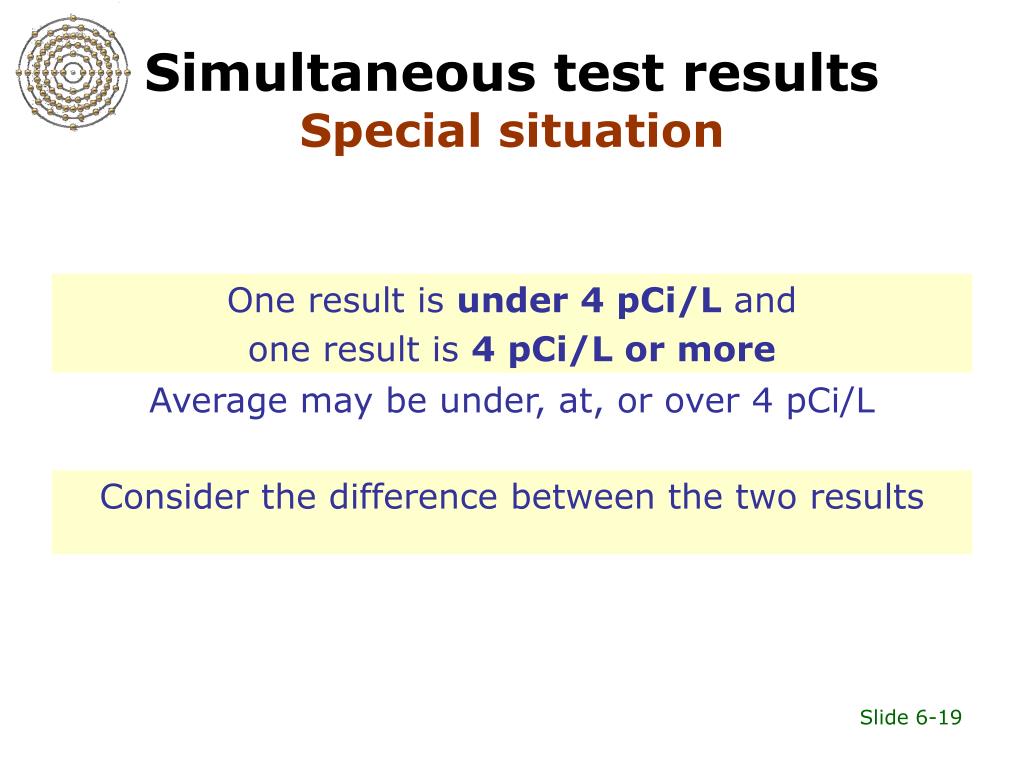 Simultaneous test results
Special situation

One result is under 4 pCi/L and one result is 4 pCi/L or more

Average may be under, at, or over 4 pCi/L

Consider the difference between the two results

Slide 6-19